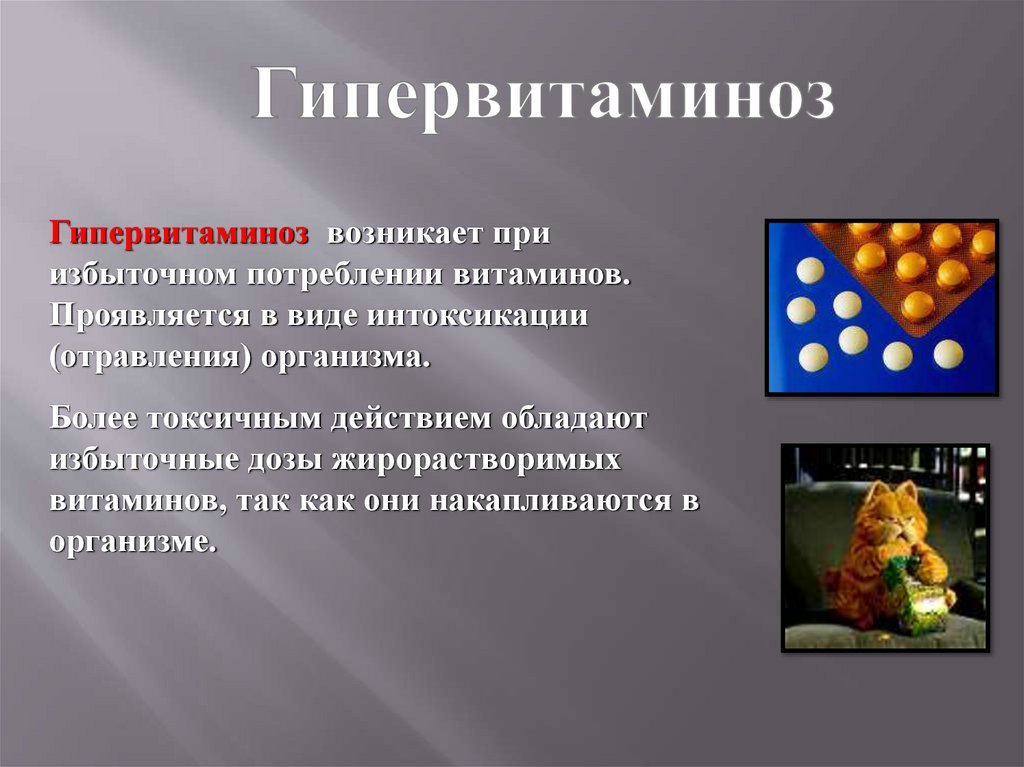 Гипервитаминоз

Гипервитаминоз возникает при избыточном потреблении витаминов. Проявляется в виде интоксикации (отравления) организма.

Более токсичным действием обладают избыточные дозы жирорастворимых витаминов, так как они накапливаются в организме.